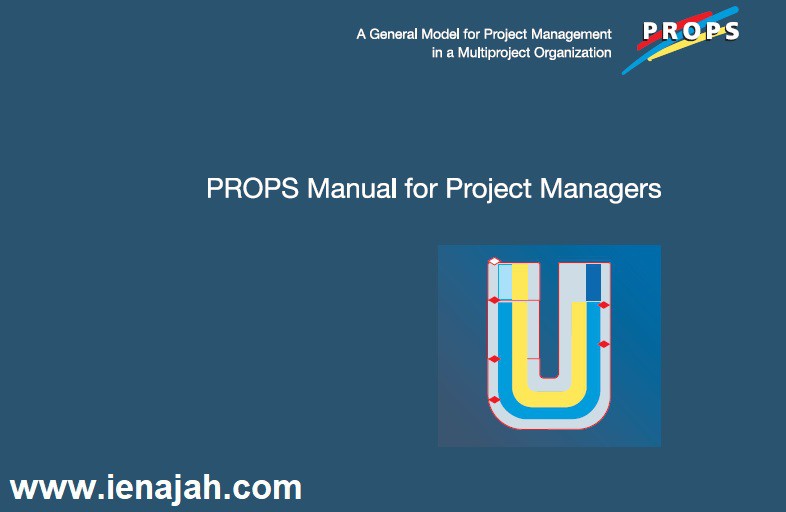 A General Model for Project Management in a Multiproject Organization

PROPS

PROPS Manual for Project Managers

www.ienajah.com